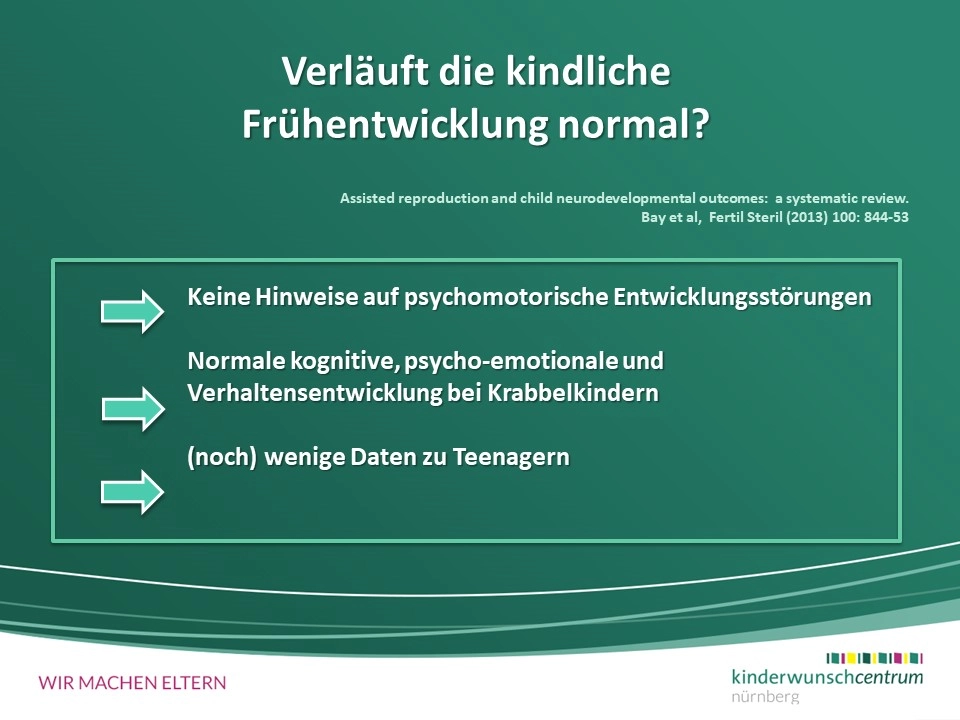 Verläuft die kindliche Frühentwicklung normal?

Assisted reproduction and child neurodevelopmental outcomes: a systematic review.
Bay et al, Fertil Steril (2013) 100: 844-53

Keine Hinweise auf psychomotorische Entwicklungsstörungen

Normale kognitive, psycho-emotionale und Verhaltensentwicklung bei Krabbelkindern

(noch) wenige Daten zu Teenagern

WIR MACHEN ELTERN

kinderwunschcentrum
nürnberg